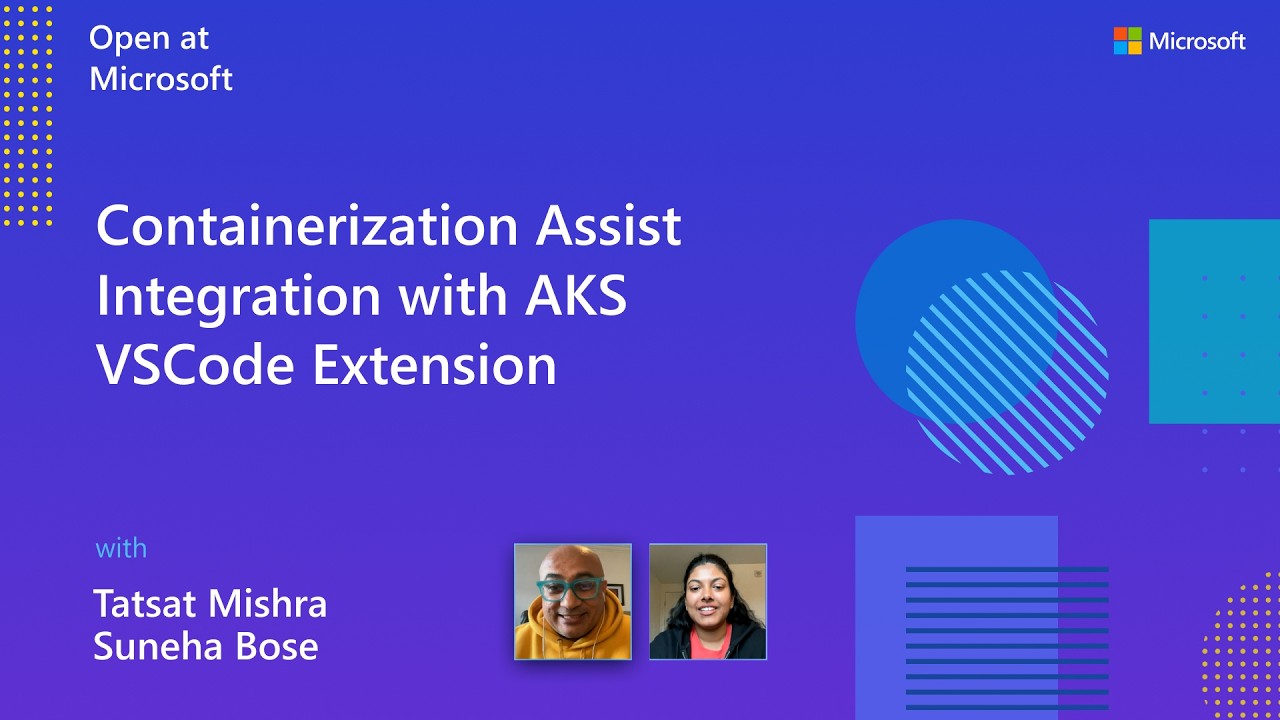 Open at Microsoft

Microsoft

Containerization Assist Integration with AKS VSCode Extension

with

Tatsat Mishra
Suneha Bose